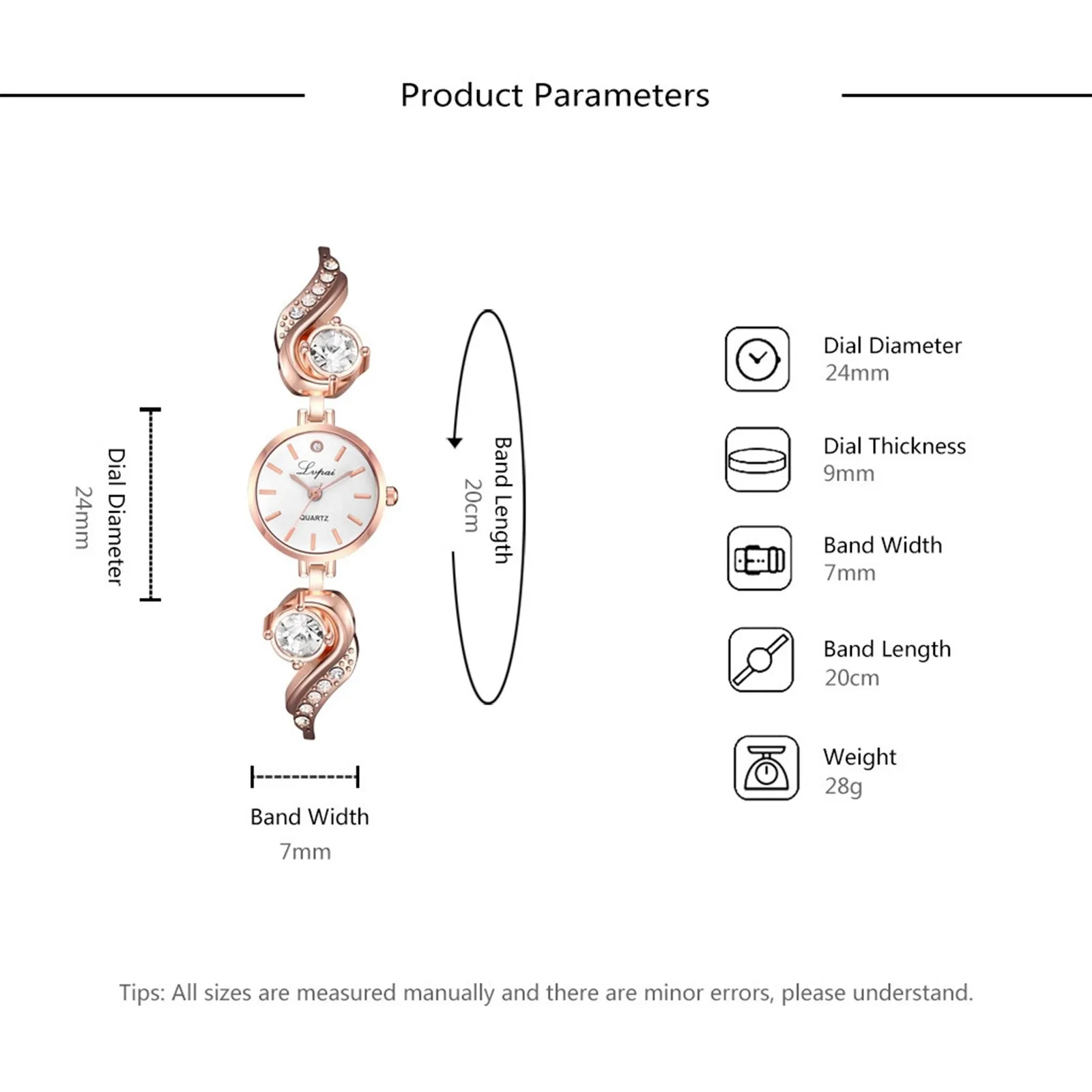 Product Parameters

Dial Diameter
24mm

Lvpai
QUARTZ

Band Length
20cm

Band Width
7mm

Dial Diameter
24mm

Dial Thickness
9mm

Band Width
7mm

Band Length
20cm

Weight
28g

Tips: All sizes are measured manually and there are minor errors, please understand.